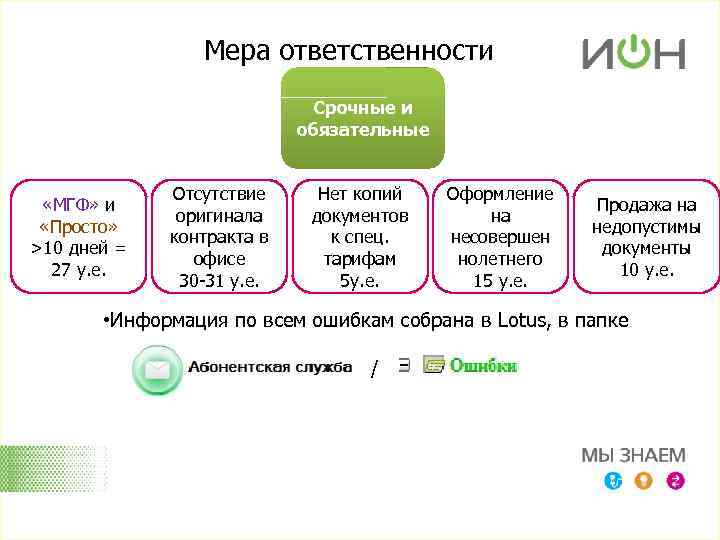 Мера ответственности

ИОН

Срочные и обязательные

«МГФ» и «Просто» >10 дней = 27 у.е.

Отсутствие оригинала контракта в офисе 30-31 у.е.

Нет копий документов к спец. тарифам 5у.е.

Оформление на несовершен нолетнего 15 у.е.

Продажа на недопустимы документы 10 у.е.

•Информация по всем ошибкам собрана в Lotus, в папке

Абонентская служба / Ошибки

МЫ ЗНАЕМ